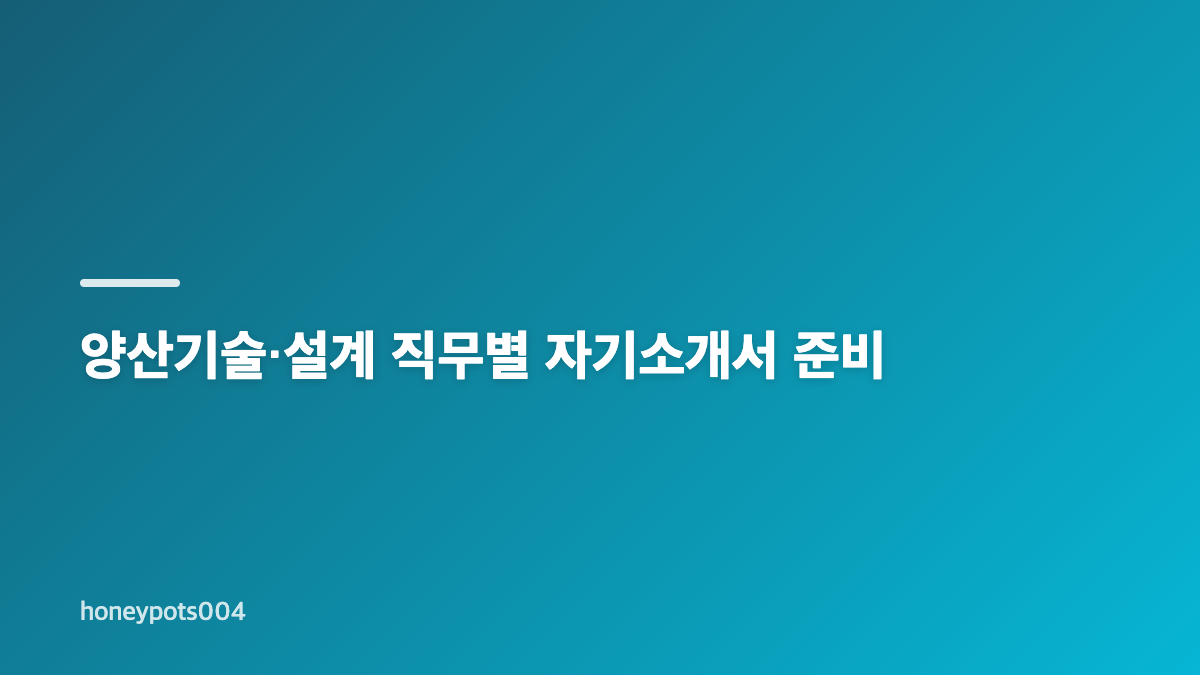 양산기술·설계 직무별 자기소개서 준비

honeypots004